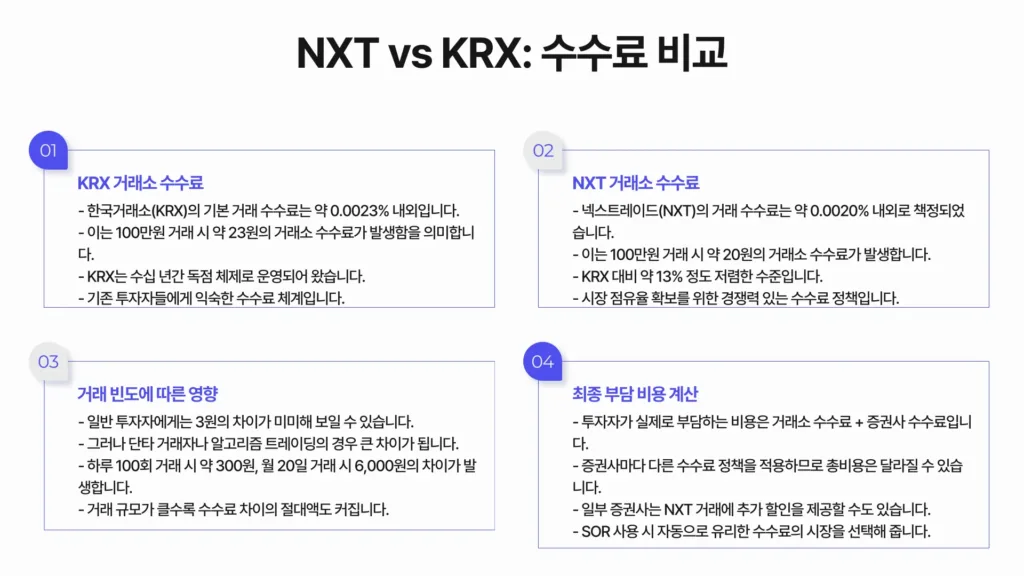 NXT vs KRX: 수수료 비교

01

KRX 거래소 수수료

- 한국거래소(KRX)의 기본 거래 수수료는 약 0.0023% 내외입니다.
- 이는 100만원 거래 시 약 23원의 거래소 수수료가 발생함을 의미합니다.
- KRX는 수십 년간 독점 체제로 운영되어 왔습니다.
- 기존 투자자들에게 익숙한 수수료 체계입니다.

02

NXT 거래소 수수료

- 넥스트레이드(NXT)의 거래 수수료는 약 0.0020% 내외로 책정되었습니다.
- 이는 100만원 거래 시 약 20원의 거래소 수수료가 발생합니다.
- KRX 대비 약 13% 정도 저렴한 수준입니다.
- 시장 점유율 확보를 위한 경쟁력 있는 수수료 정책입니다.

03

거래 빈도에 따른 영향

- 일반 투자자에게는 3원의 차이가 미미해 보일 수 있습니다.
- 그러나 단타 거래자나 알고리즘 트레이딩의 경우 큰 차이가 됩니다.
- 하루 100회 거래 시 약 300원, 월 20일 거래 시 6,000원의 차이가 발생합니다.
- 거래 규모가 클수록 수수료 차이의 절대액도 커집니다.

04

최종 부담 비용 계산

- 투자자가 실제로 부담하는 비용은 거래소 수수료 + 증권사 수수료입니다.
- 증권사마다 다른 수수료 정책을 적용하므로 총비용은 달라질 수 있습니다.
- 일부 증권사는 NXT 거래에 추가 할인을 제공할 수도 있습니다.
- SOR 사용 시 자동으로 유리한 수수료의 시장을 선택해 줍니다.